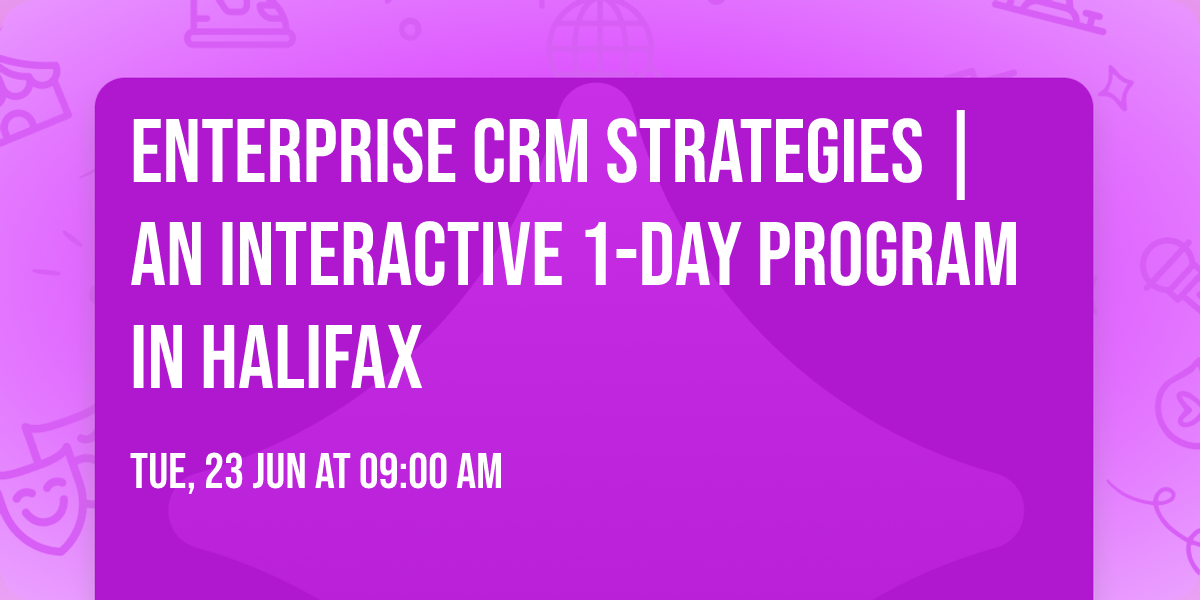 ENTERPRISE CRM STRATEGIES | AN INTERACTIVE 1-DAY PROGRAM IN HALIFAX

TUE, 23 JUN AT 09:00 AM